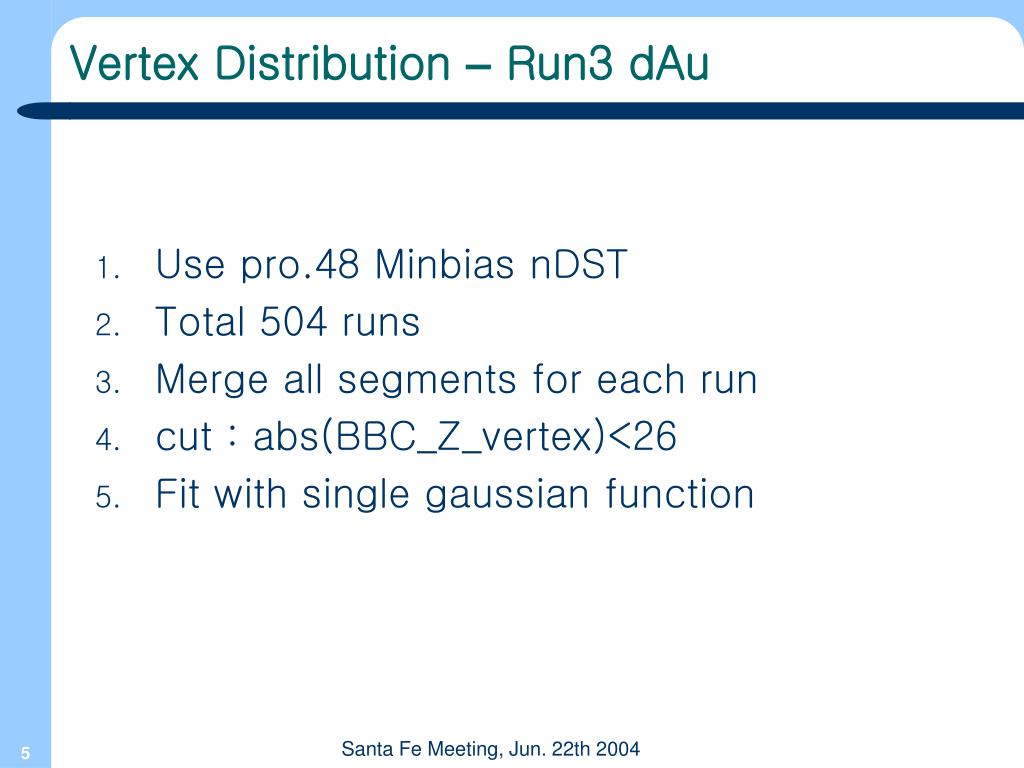 Vertex Distribution – Run3 dAu

1. Use pro.48 Minbias nDST
2. Total 504 runs
3. Merge all segments for each run
4. cut : abs(BBC_Z_vertex)<26
5. Fit with single gaussian function

5

Santa Fe Meeting, Jun. 22th 2004